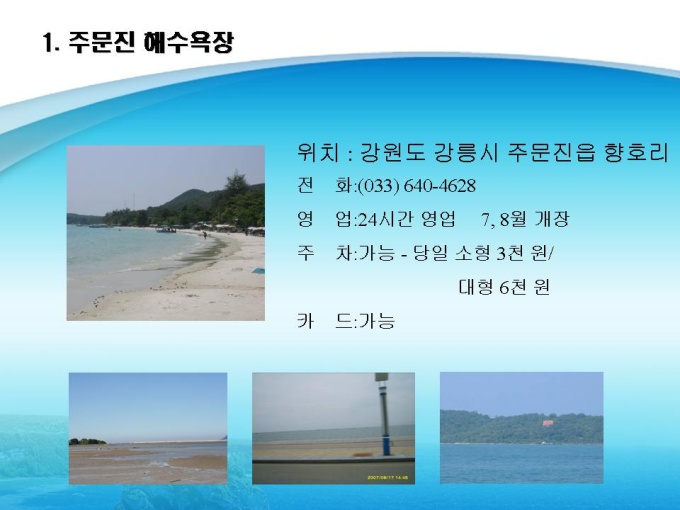 1. 주문진 해수욕장

위치 : 강원도 강릉시 주문진읍 향호리

전 화:(033) 640-4628

영 업:24시간 영업 7, 8월 개장

주 차:가능 - 당일 소형 3천 원/
대형 6천 원

카 드:가능

2007/08/17 14:48